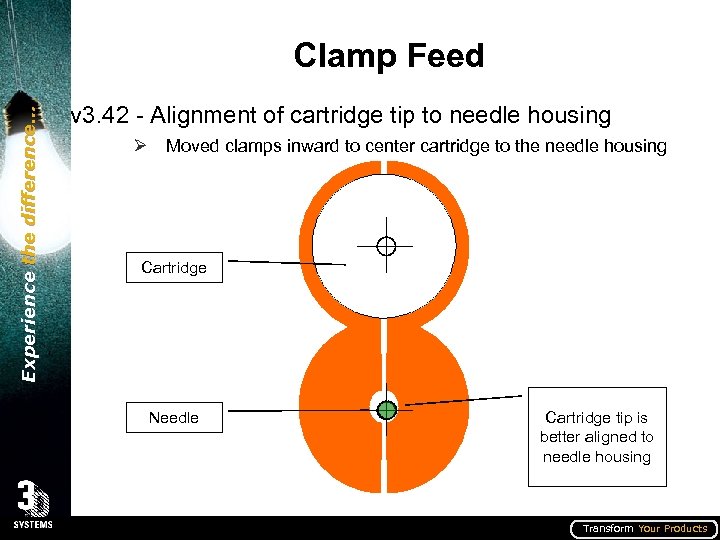 Experience the difference...

Clamp Feed

v3.42 - Alignment of cartridge tip to needle housing

➢ Moved clamps inward to center cartridge to the needle housing

Cartridge

Needle

Cartridge tip is better aligned to needle housing

3D SYSTEMS

Transform Your Products